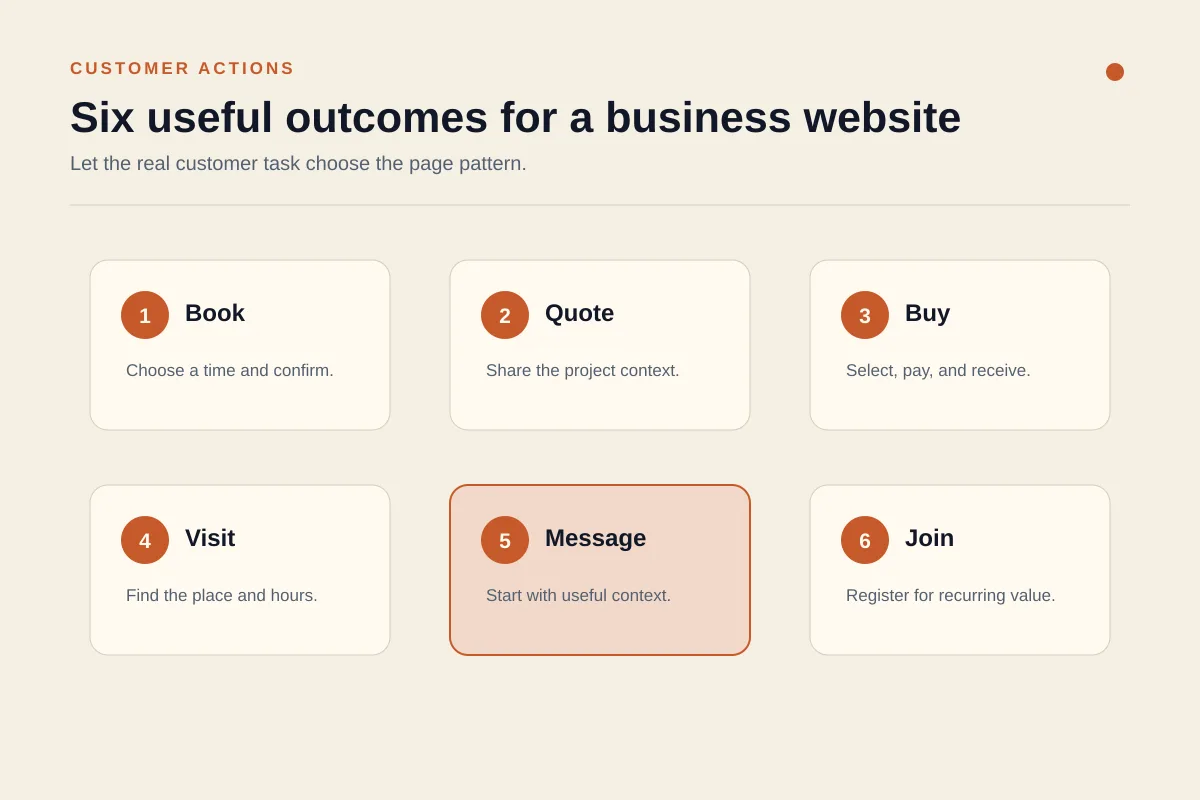 CUSTOMER ACTIONS

Six useful outcomes for a business website

Let the real customer task choose the page pattern.

1 Book

Choose a time and confirm.

2 Quote

Share the project context.

3 Buy

Select, pay, and receive.

4 Visit

Find the place and hours.

5 Message

Start with useful context.

6 Join

Register for recurring value.